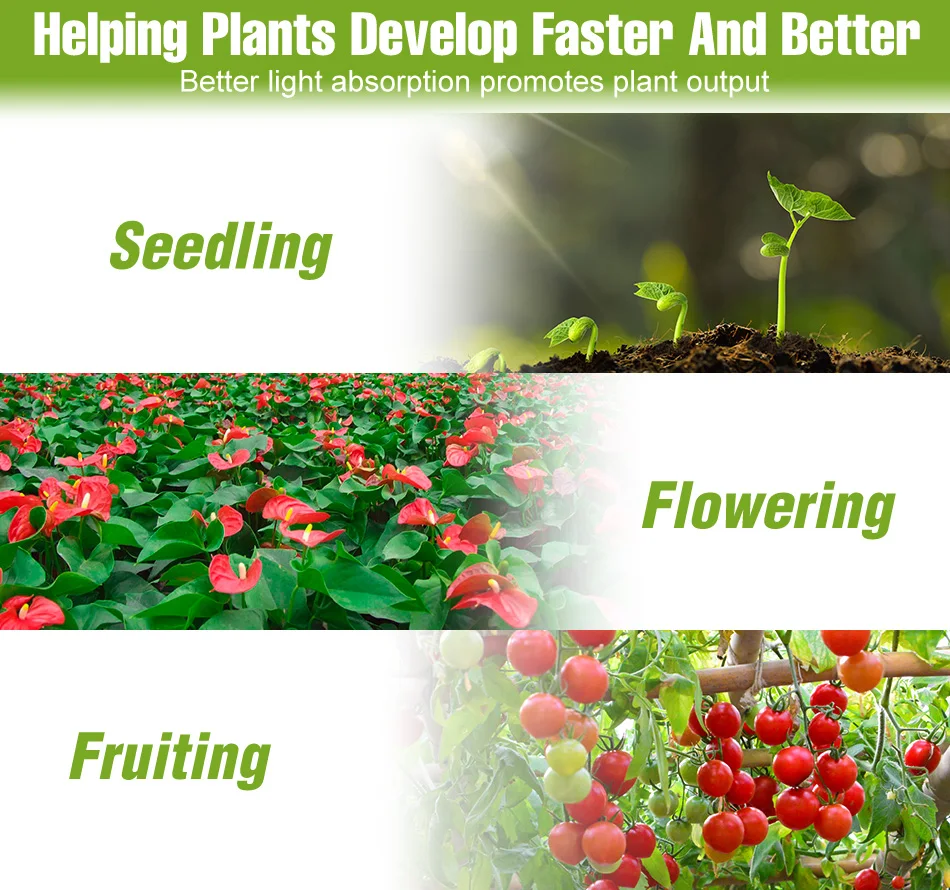 Helping Plants Develop Faster And Better
Better light absorption promotes plant output

Seedling

Flowering

Fruiting